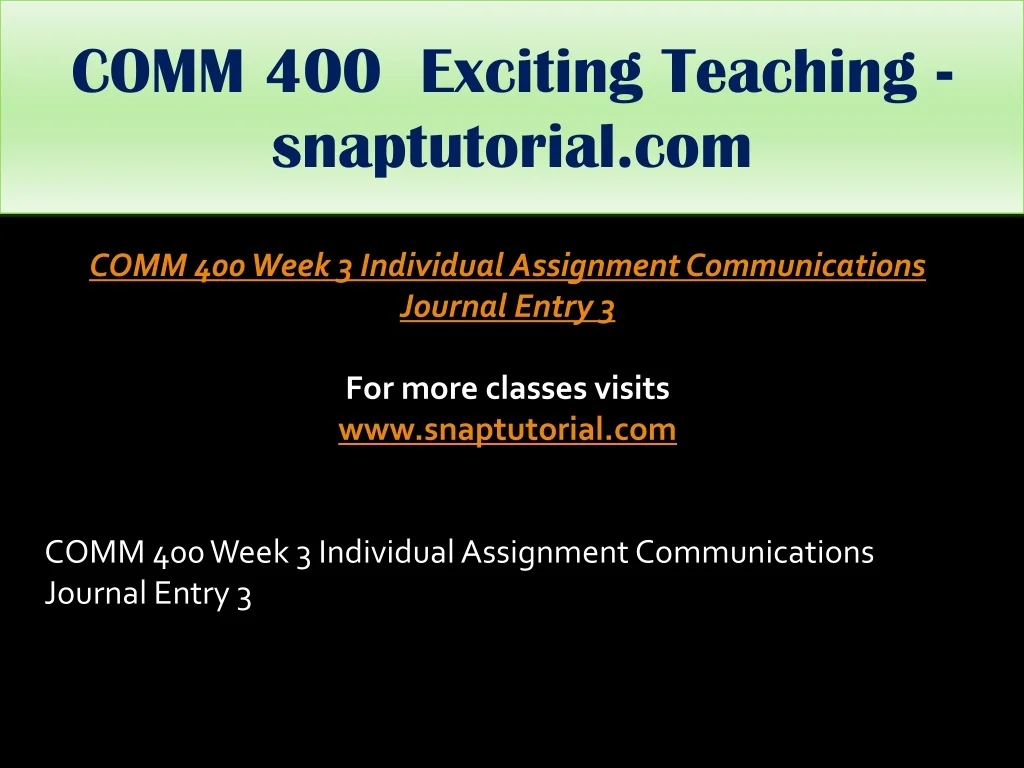 COMM 400 Exciting Teaching - snaptutorial.com

COMM 400 Week 3 Individual Assignment Communications Journal Entry 3

For more classes visits
www.snaptutorial.com

COMM 400 Week 3 Individual Assignment Communications Journal Entry 3